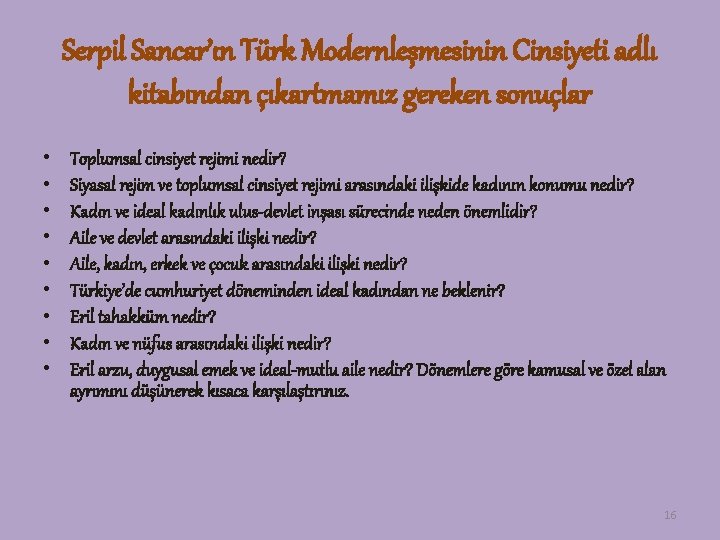 Serpil Sancar'ın Türk Modernleşmesinin Cinsiyeti adlı kitabından çıkartmamız gereken sonuçlar

• Toplumsal cinsiyet rejimi nedir?
• Siyasal rejim ve toplumsal cinsiyet rejimi arasındaki ilişkide kadının konumu nedir?
• Kadın ve ideal kadınlık ulus-devlet inşası sürecinde neden önemlidir?
• Aile ve devlet arasındaki ilişki nedir?
• Aile, kadın, erkek ve çocuk arasındaki ilişki nedir?
• Türkiye'de cumhuriyet döneminden ideal kadından ne beklenir?
• Eril tahakküm nedir?
• Kadın ve nüfus arasındaki ilişki nedir?
• Eril arzu, duygusal emek ve ideal-mutlu aile nedir? Dönemlere göre kamusal ve özel alan ayrımını düşünerek kısaca karşılaştırınız.

16